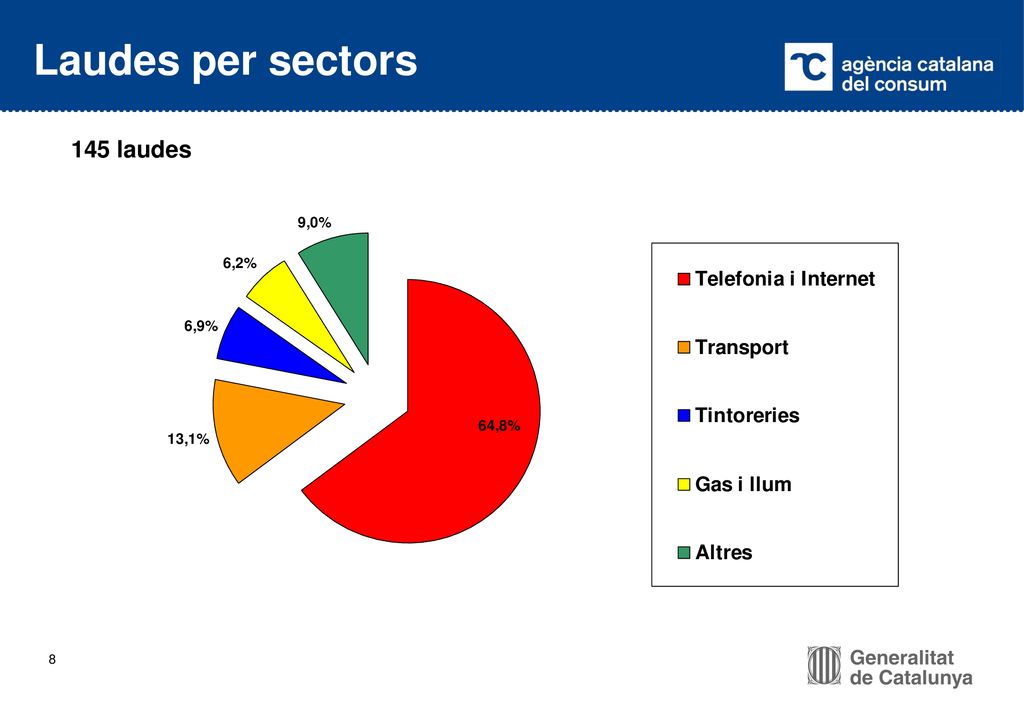 Laudes per sectors

agència catalana del consum

145 laudes

9,0%

6,2%

6,9%

13,1%

64,8%

Telefonia i Internet

Transport

Tintoreries

Gas i llum

Altres

8

Generalitat de Catalunya